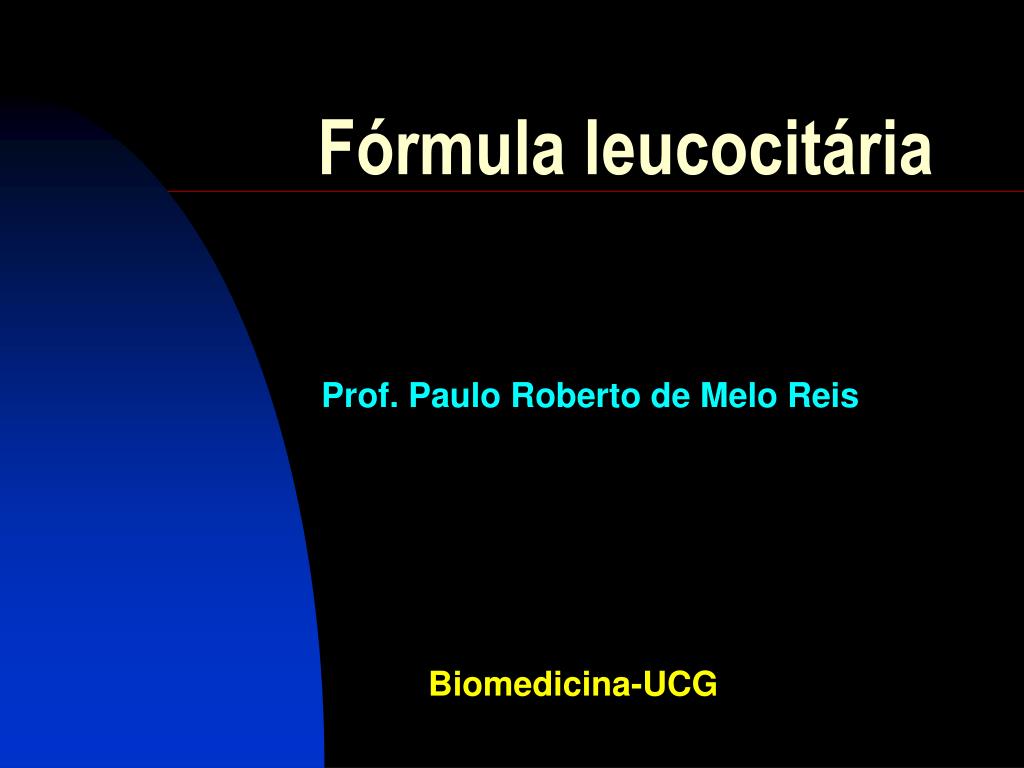 Fórmula leucocitária

Prof. Paulo Roberto de Melo Reis

Biomedicina-UCG